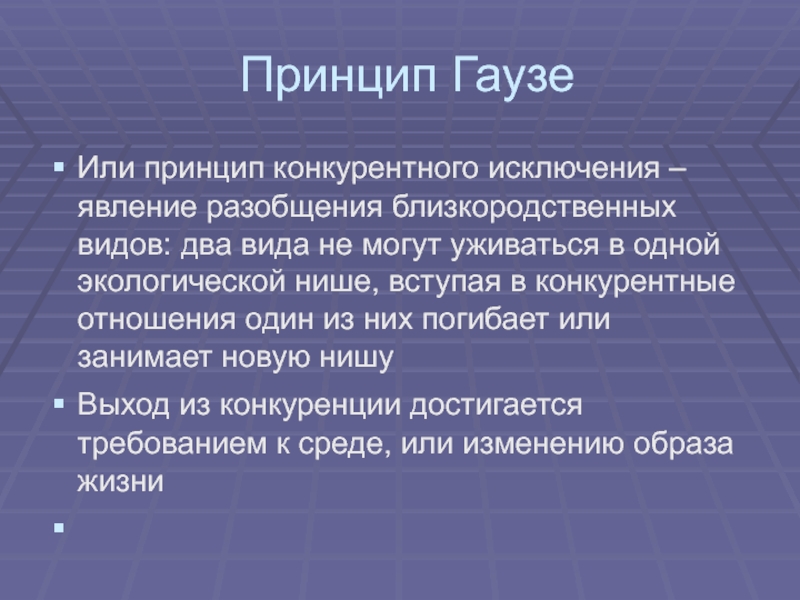 Принцип Гаузе

Или принцип конкурентного исключения – явление разобщения близкородственных видов: два вида не могут уживаться в одной экологической нише, вступая в конкурентные отношения один из них погибает или занимает новую нишу

Выход из конкуренции достигается требованием к среде, или изменению образа жизни